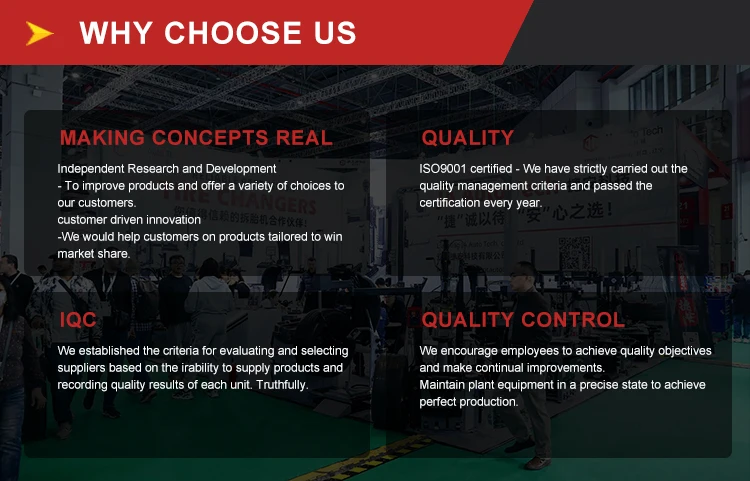 WHY CHOOSE US

MAKING CONCEPTS REAL

Independent Research and Development
- To improve products and offer a variety of choices to our customers.
customer driven innovation
-We would help customers on products tailored to win market share.

QUALITY

ISO9001 certified - We have strictly carried out the quality management criteria and passed the certification every year.

IQC

We established the criteria for evaluating and selecting suppliers based on the irability to supply products and recording quality results of each unit. Truthfully.

QUALITY CONTROL

We encourage employees to achieve quality objectives and make continual improvements.
Maintain plant equipment in a precise state to achieve perfect production.